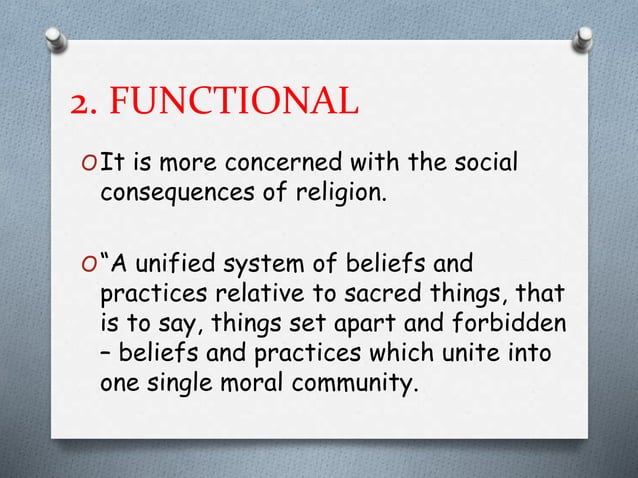 2. FUNCTIONAL

O It is more concerned with the social consequences of religion.

O "A unified system of beliefs and practices relative to sacred things, that is to say, things set apart and forbidden – beliefs and practices which unite into one single moral community.